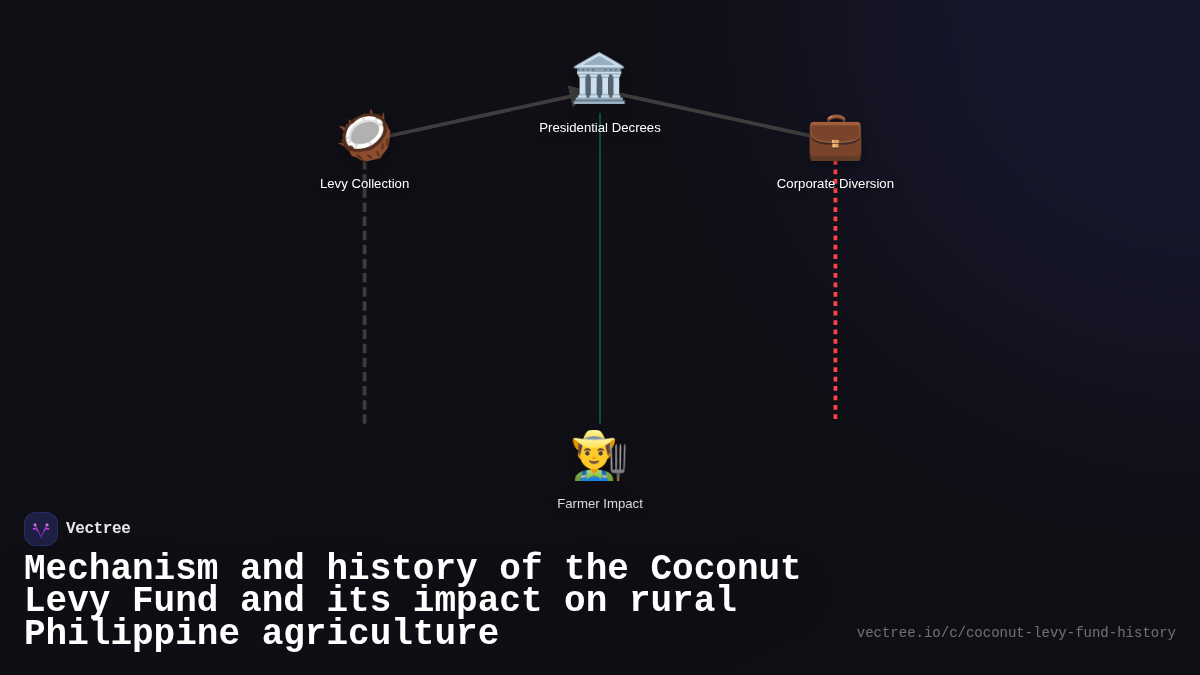 Presidential Decrees

Levy Collection

Corporate Diversion

Farmer Impact

Vectree

Mechanism and history of the Coconut Levy Fund and its impact on rural Philippine agriculture

vectree.io/c/coconut-levy-fund-history